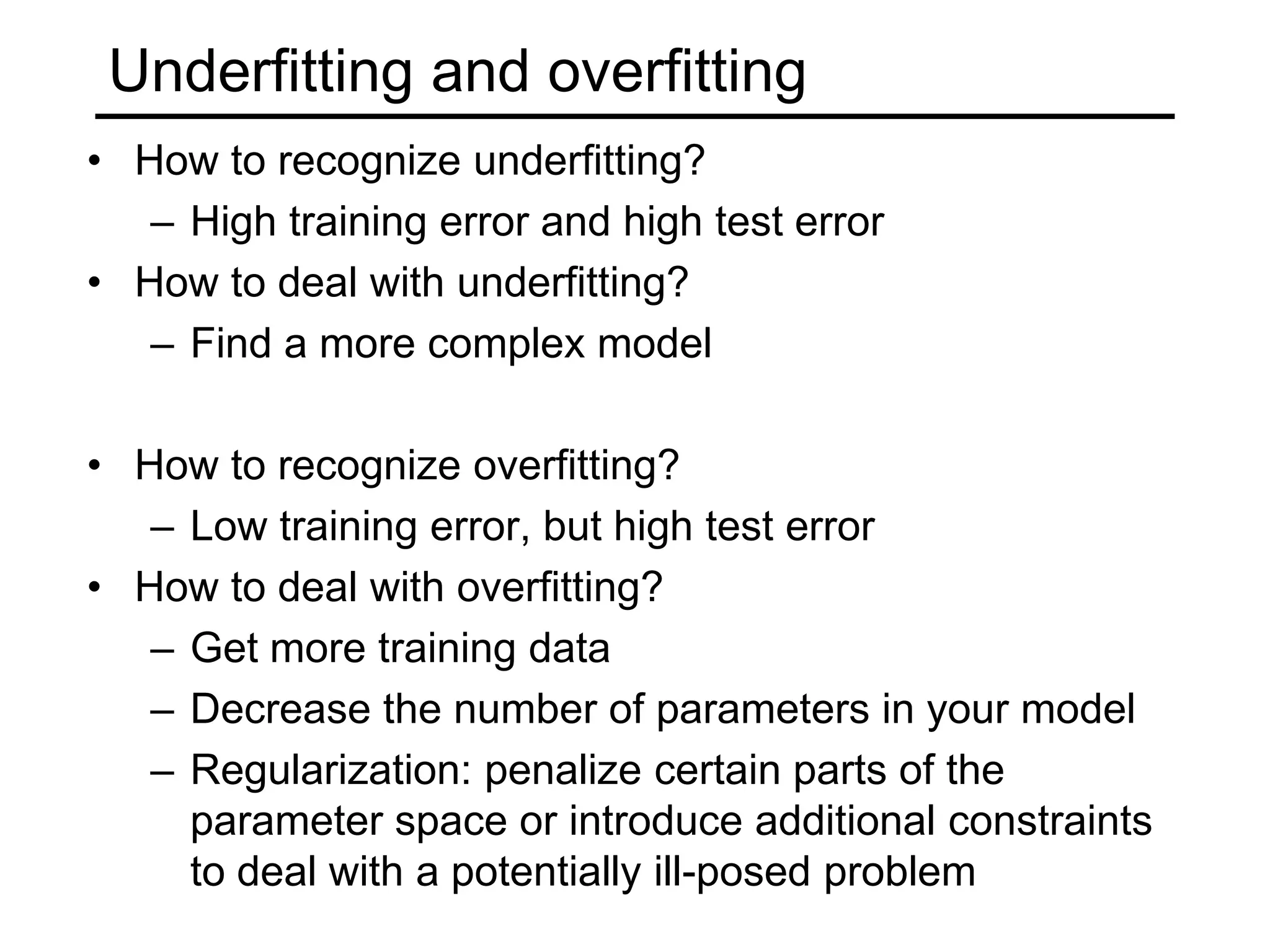 Underfitting and overfitting

• How to recognize underfitting?
  – High training error and high test error
• How to deal with underfitting?
  – Find a more complex model

• How to recognize overfitting?
  – Low training error, but high test error
• How to deal with overfitting?
  – Get more training data
  – Decrease the number of parameters in your model
  – Regularization: penalize certain parts of the parameter space or introduce additional constraints to deal with a potentially ill-posed problem